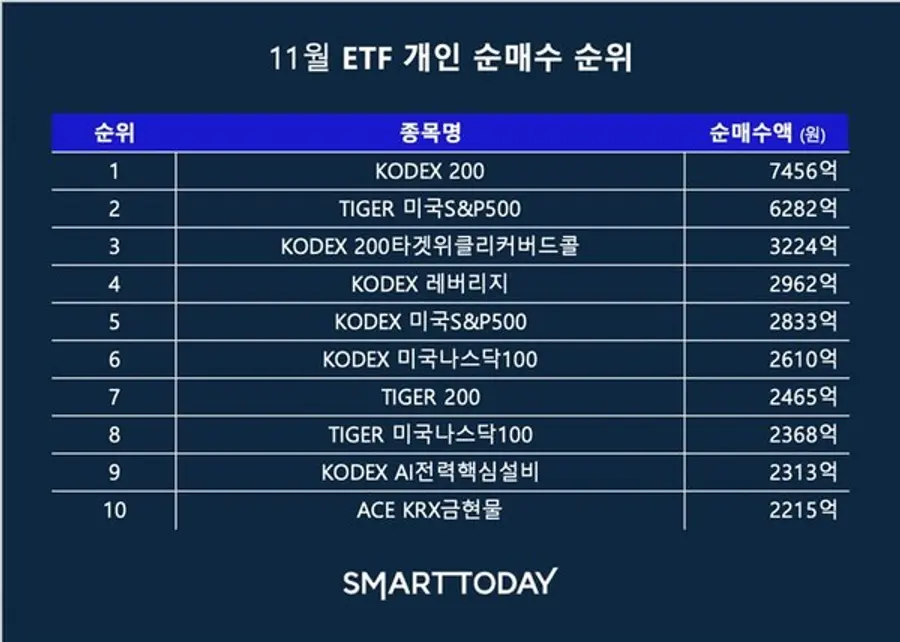 11월 ETF 개인 순매수 순위

| 순위 | 종목명 | 순매수액 (원) |
|---|---|---|
| 1 | KODEX 200 | 7456억 |
| 2 | TIGER 미국S&P500 | 6282억 |
| 3 | KODEX 200타겟위클리커버드콜 | 3224억 |
| 4 | KODEX 레버리지 | 2962억 |
| 5 | KODEX 미국S&P500 | 2833억 |
| 6 | KODEX 미국나스닥100 | 2610억 |
| 7 | TIGER 200 | 2465억 |
| 8 | TIGER 미국나스닥100 | 2368억 |
| 9 | KODEX AI전력핵심설비 | 2313억 |
| 10 | ACE KRX금현물 | 2215억 |

SMARTTODAY